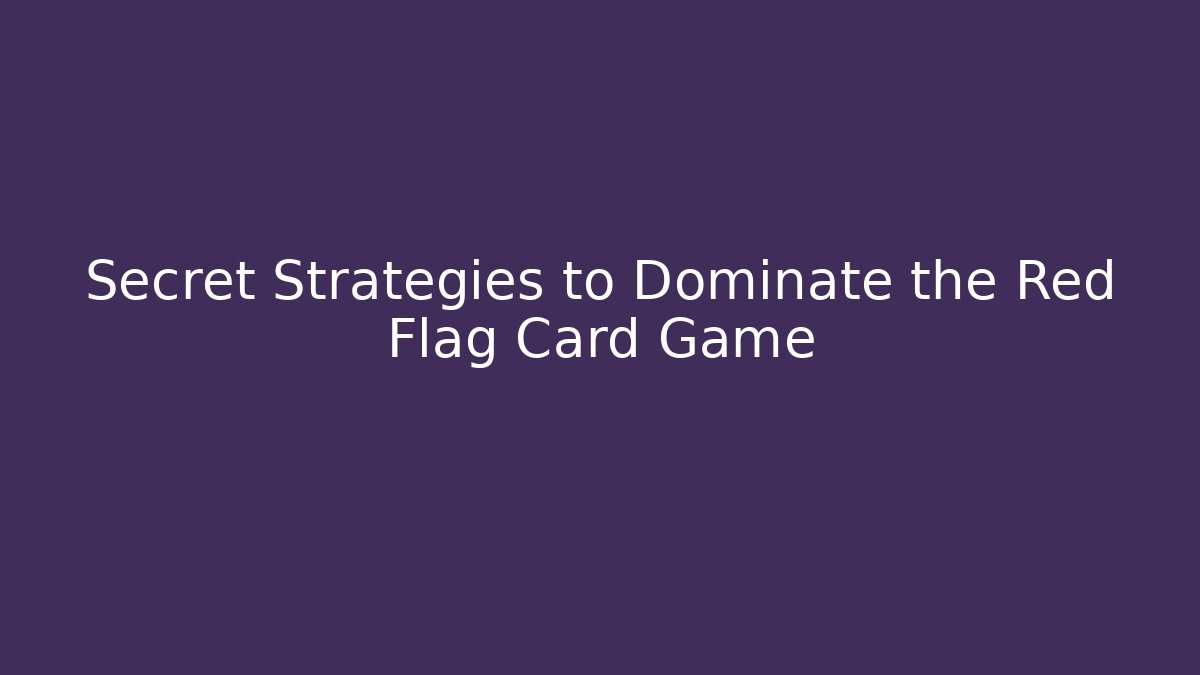 Secret Strategies to Dominate the Red Flag Card Game